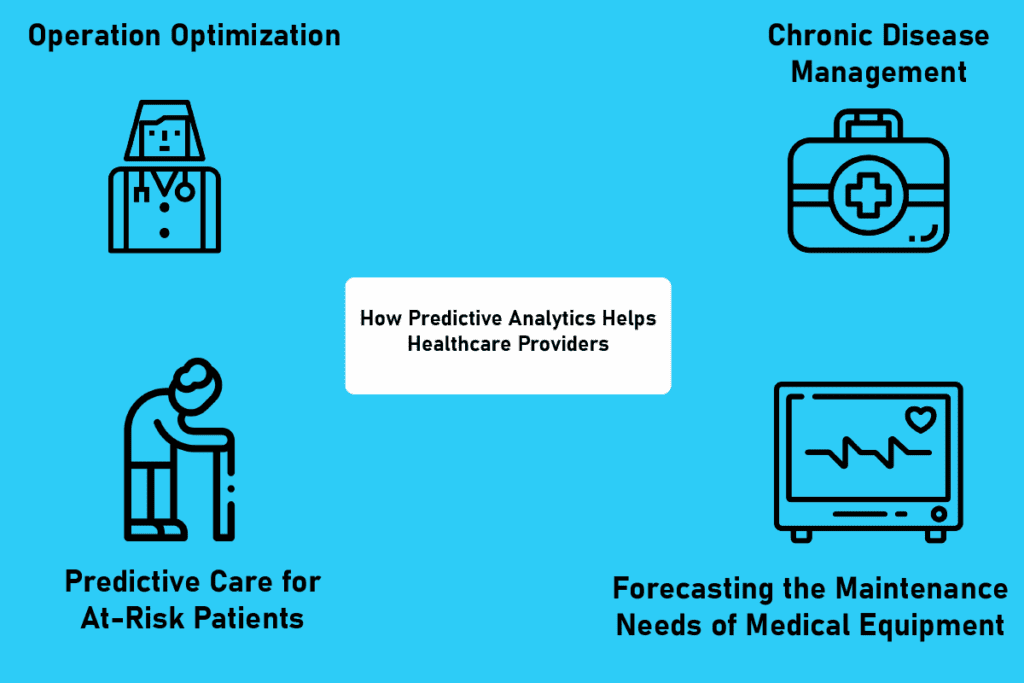 Operation Optimization

Chronic Disease Management

How Predictive Analytics Helps Healthcare Providers

Predictive Care for At-Risk Patients

Forecasting the Maintenance Needs of Medical Equipment